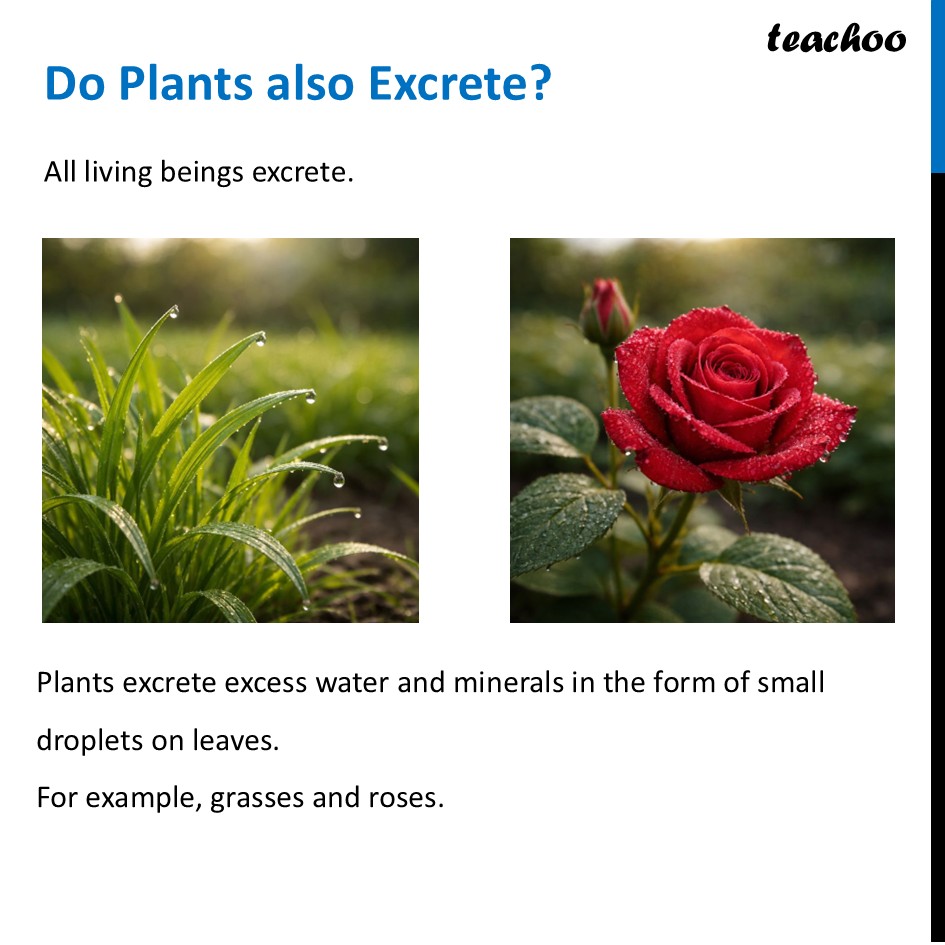 teachoo

Do Plants also Excrete?

All living beings excrete.

Plants excrete excess water and minerals in the form of small droplets on leaves.
For example, grasses and roses.